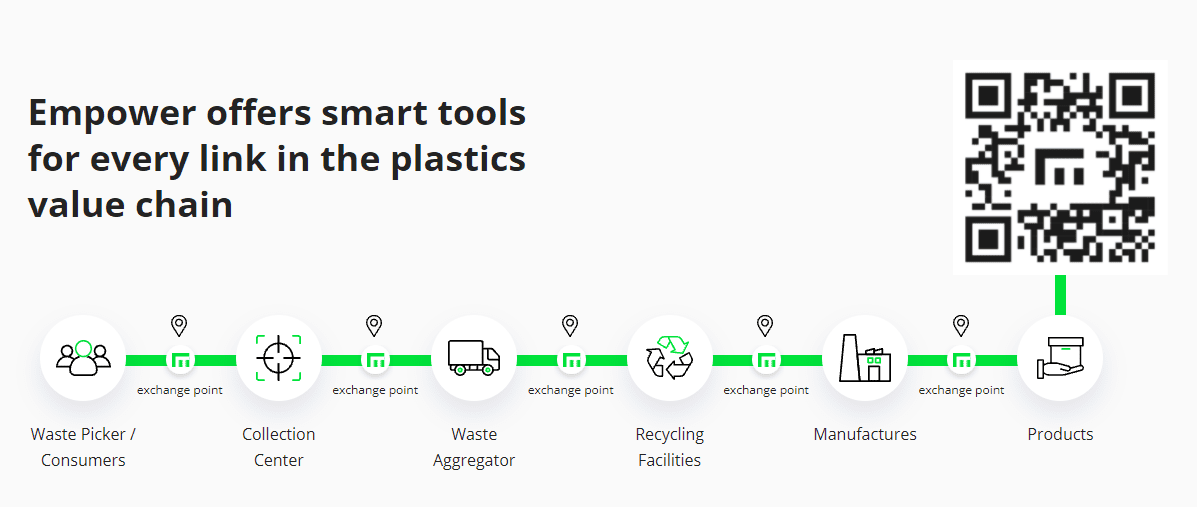 Empower offers smart tools for every link in the plastics value chain

Waste Picker / Consumers

exchange point

Collection Center

exchange point

Waste Aggregator

exchange point

Recycling Facilities

exchange point

Manufactures

exchange point

Products